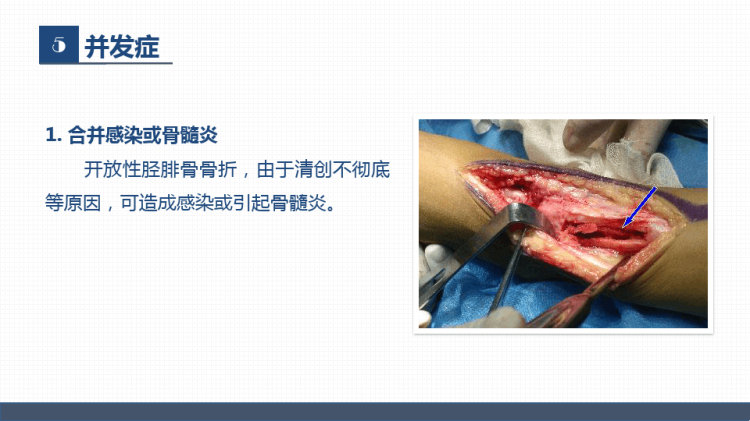 5 并发症

1. 合并感染或骨髓炎

开放性胫腓骨骨折，由于清创不彻底等原因，可造成感染或引起骨髓炎。